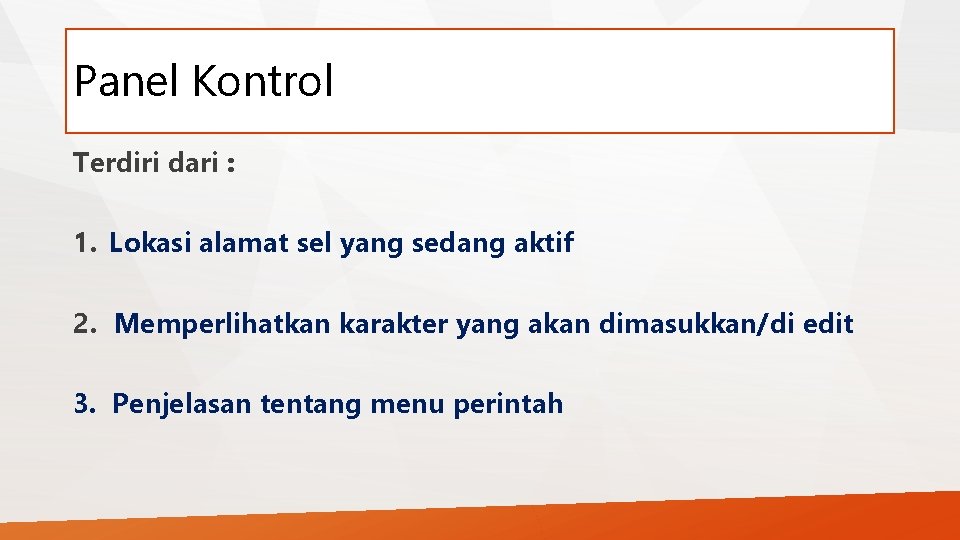 Panel Kontrol

Terdiri dari :

1. Lokasi alamat sel yang sedang aktif

2. Memperlihatkan karakter yang akan dimasukkan/di edit

3. Penjelasan tentang menu perintah